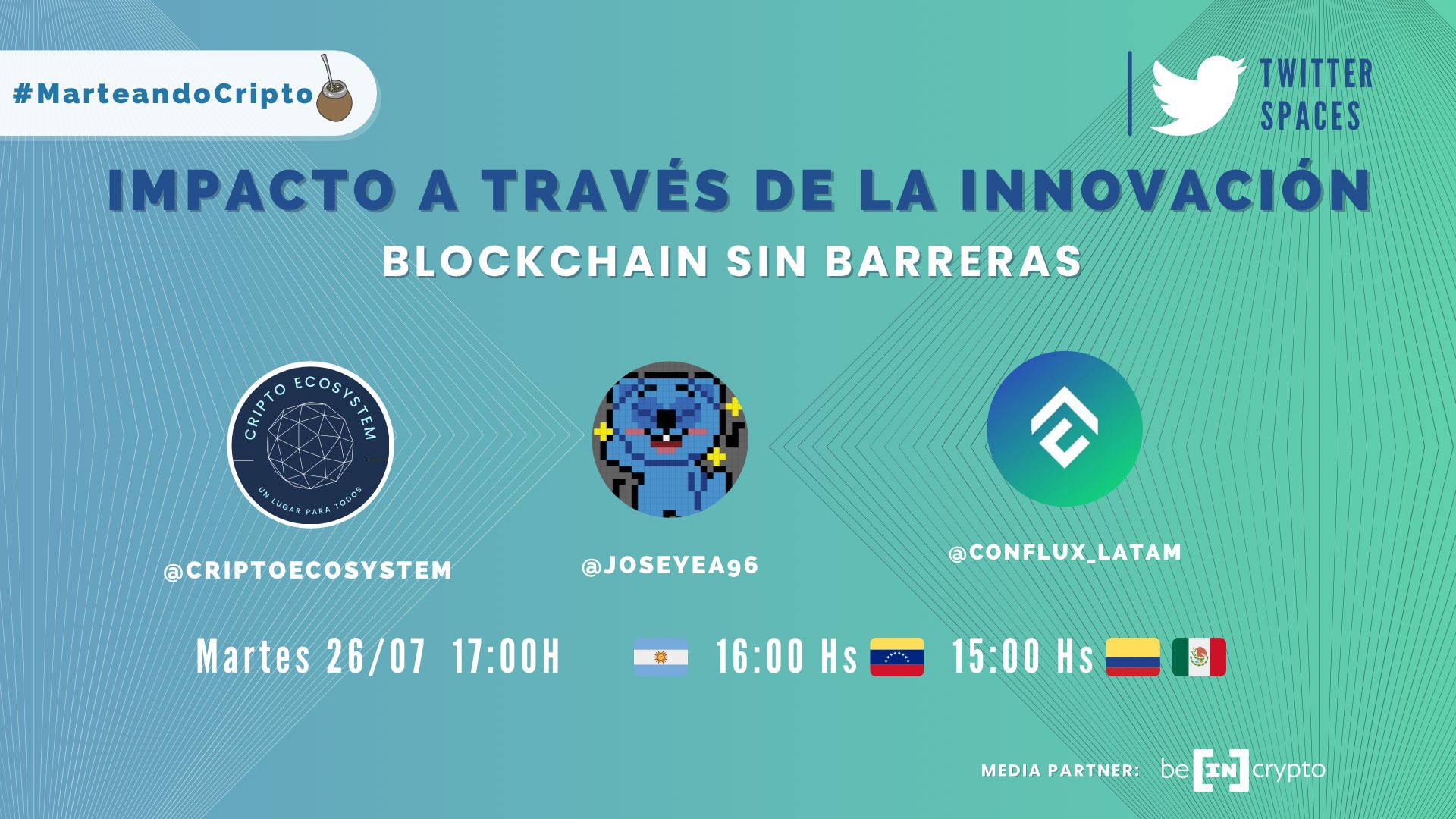 #MarteandoCripto

TWITTER SPACES

IMPACTO A TRAVÉS DE LA INNOVACIÓN

BLOCKCHAIN SIN BARRERAS

CRIPTO ECOSYSTEM
UN LUGAR PARA TODOS

@CRIPTOECOSYSTEM

@JOSEYEA96

@CONFLUX_LATAM

Martes 26/07 17:00H 16:00 Hs 15:00 Hs

MEDIA PARTNER: be[IN]crypto